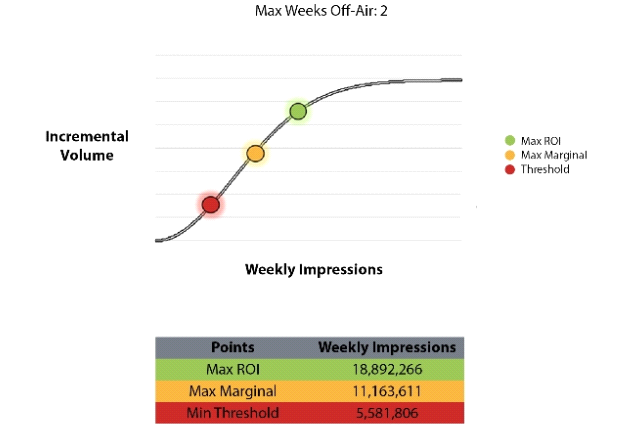 Max Weeks Off-Air: 2

Incremental Volume

Max ROI
Max Marginal
Threshold

Weekly Impressions

| Points | Weekly Impressions |
|---|---|
| Max ROI | 18,892,266 |
| Max Marginal | 11,163,611 |
| Min Threshold | 5,581,806 |